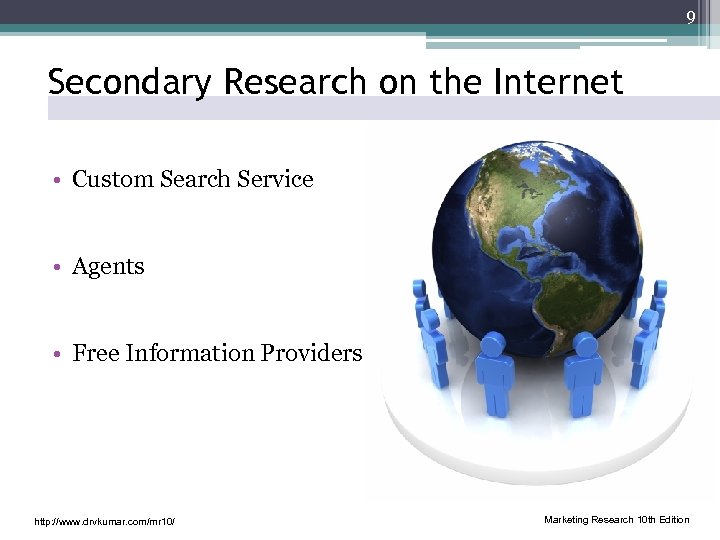 9

Secondary Research on the Internet

• Custom Search Service

• Agents

• Free Information Providers

http://www.drvkumar.com/mr10/

Marketing Research 10th Edition